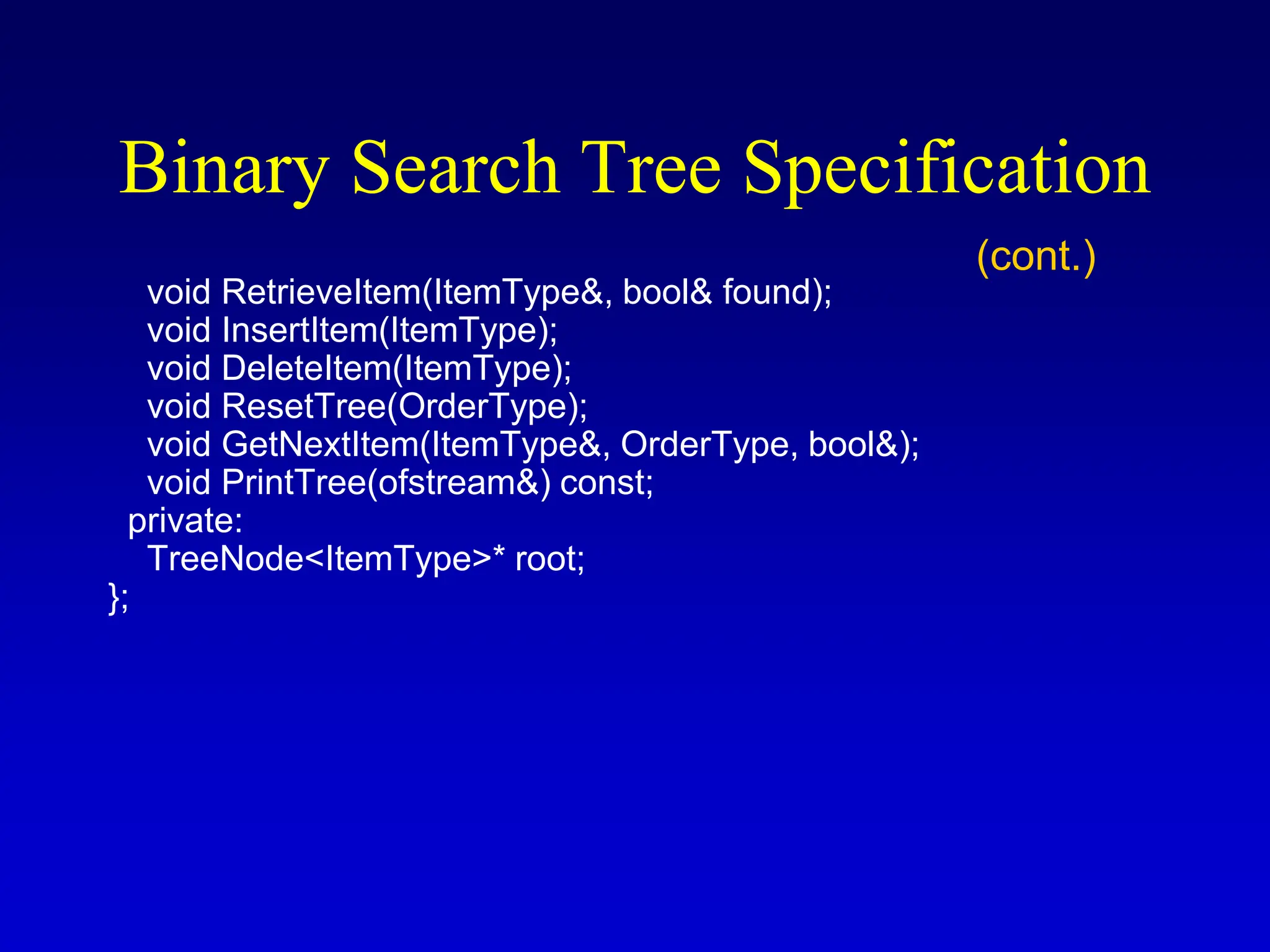 Binary Search Tree Specification

(cont.)

void RetrieveItem(ItemType&, bool& found);
void InsertItem(ItemType);
void DeleteItem(ItemType);
void ResetTree(OrderType);
void GetNextItem(ItemType&, OrderType, bool&);
void PrintTree(ofstream&) const;
private:
TreeNode<ItemType>* root;
};